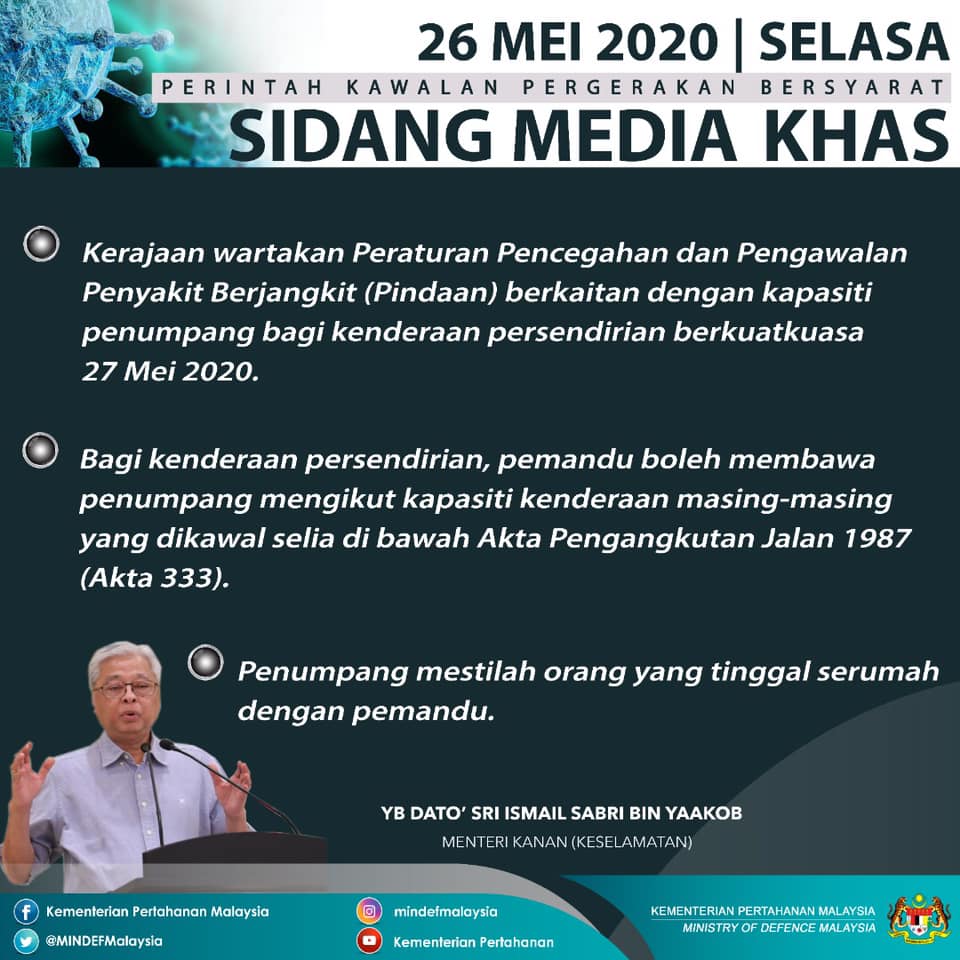 26 MEI 2020 | SELASA
PERINTAH KAWALAN PERGERAKAN BERSYARAT
SIDANG MEDIA KHAS

Kerajaan wartakan Peraturan Pencegahan dan Pengawalan Penyakit Berjangkit (Pindaan) berkaitan dengan kapasiti penumpang bagi kenderaan persendirian berkuatkuasa 27 Mei 2020.

Bagi kenderaan persendirian, pemandu boleh membawa penumpang mengikut kapasiti kenderaan masing-masing yang dikawal selia di bawah Akta Pengangkutan Jalan 1987 (Akta 333).

Penumpang mestilah orang yang tinggal serumah dengan pemandu.

YB DATO' SRI ISMAIL SABRI BIN YAAKOB
MENTERI KANAN (KESELAMATAN)

Kementerian Pertahanan Malaysia
@MINDEFMalaysia
mindefmalaysia
Kementerian Pertahanan
KEMENTERIAN PERTAHANAN MALAYSIA
MINISTRY OF DEFENCE MALAYSIA